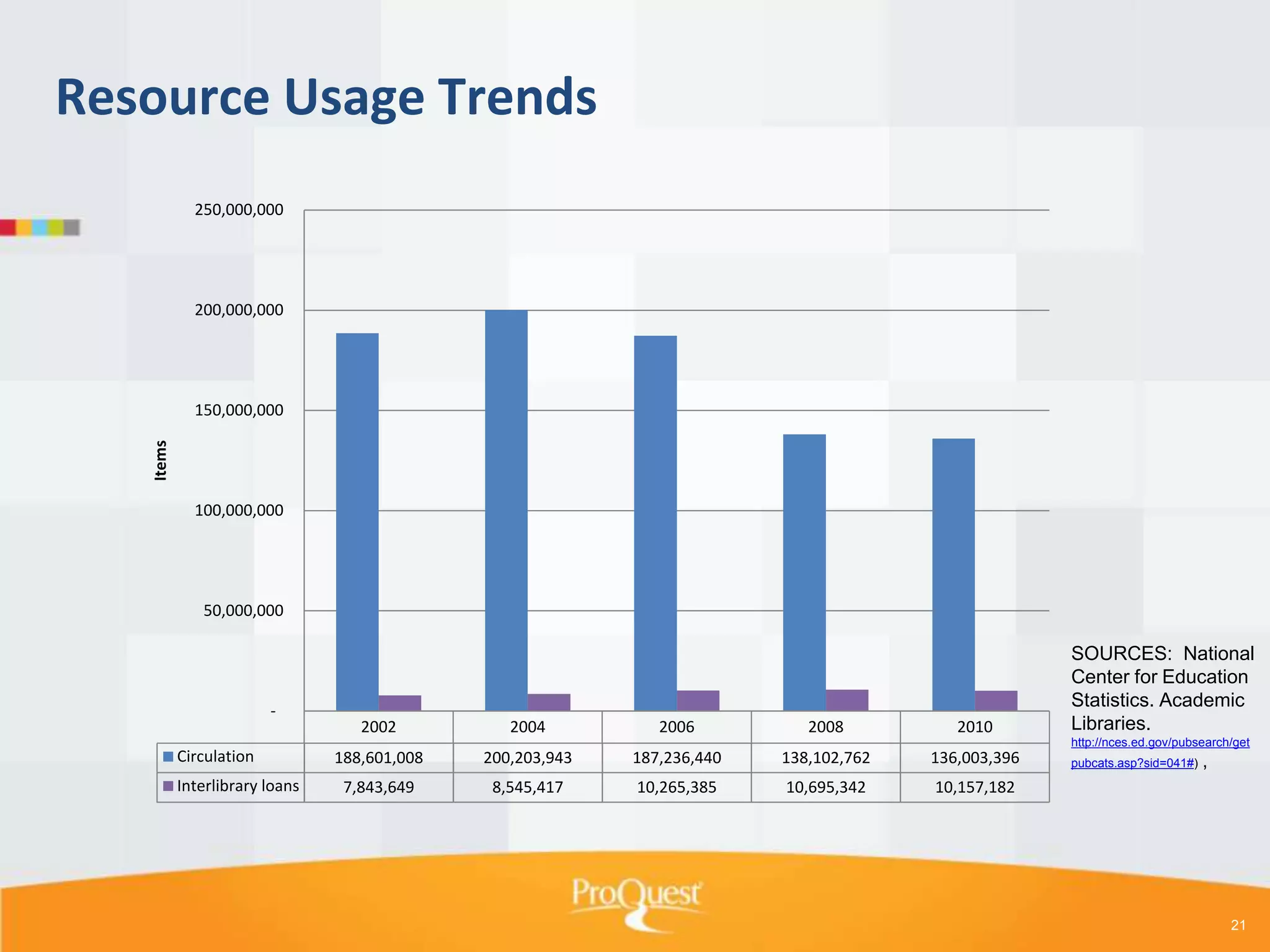 Resource Usage Trends

250,000,000
200,000,000
150,000,000
100,000,000
50,000,000
-

Items

| | 2002 | 2004 | 2006 | 2008 | 2010 |
|---|---|---|---|---|---|
| Circulation | 188,601,008 | 200,203,943 | 187,236,440 | 138,102,762 | 136,003,396 |
| Interlibrary loans | 7,843,649 | 8,545,417 | 10,265,385 | 10,695,342 | 10,157,182 |

SOURCES: National Center for Education Statistics. Academic Libraries. http://nces.ed.gov/pubsearch/getpubcats.asp?sid=041#) ,

ProQuest

21